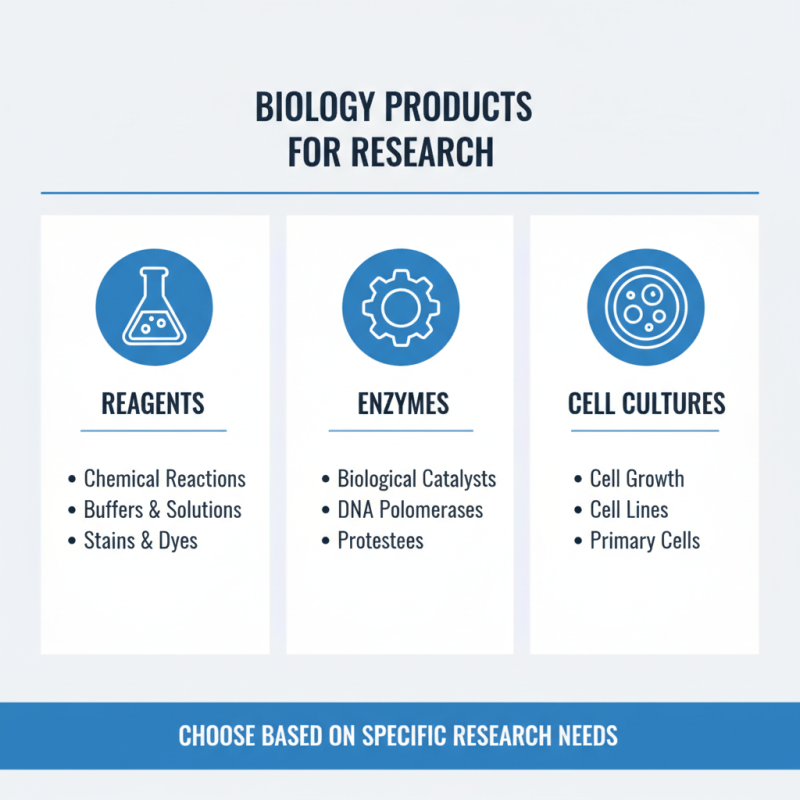 BIOLOGY PRODUCTS
FOR RESEARCH

REAGENTS

• Chemical Reactions
• Buffers & Solutions
• Stains & Dyes

ENZYMES

• Biological Catalysts
• DNA Polomerases
• Protestees

CELL CULTURES

• Cell Growth
• Cell Lines
• Primary Cells

CHOOSE BASED ON SPECIFIC RESEARCH NEEDS